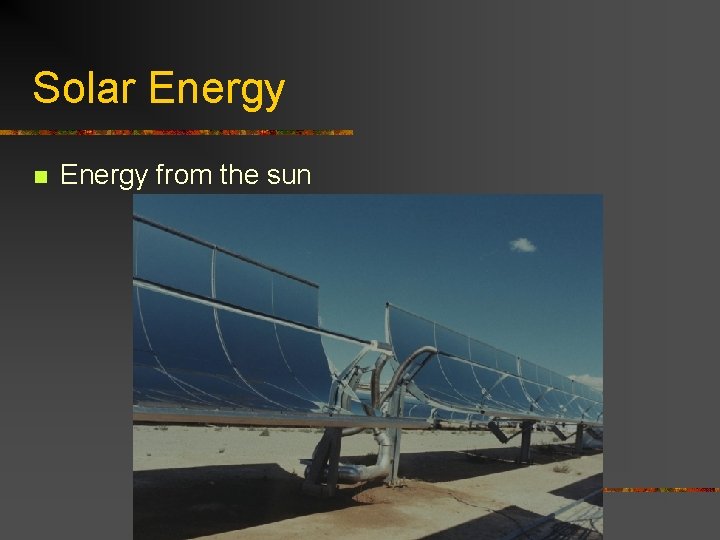 Solar Energy

Energy from the sun